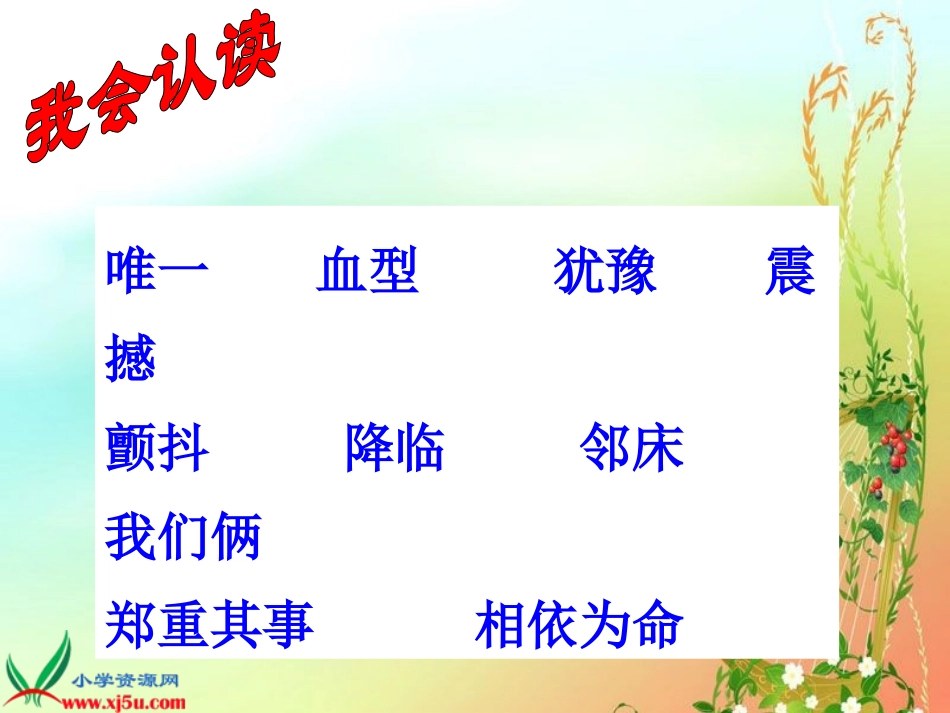 我会认读

唯一　血型　犹豫　震撼

颤抖　降临　邻床

我们俩

郑重其事　相依为命

小学资源网
www.xj5u.com